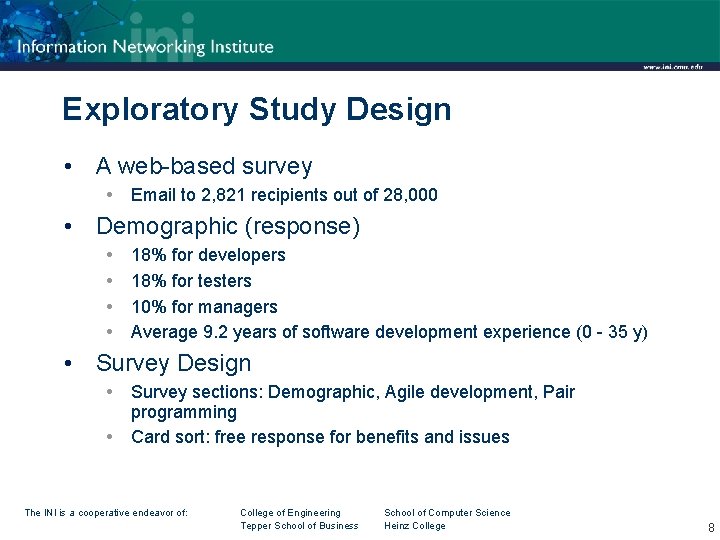 ini
Information Networking Institute

www.ini.cmu.edu

Exploratory Study Design

• A web-based survey
  • Email to 2,821 recipients out of 28,000
• Demographic (response)
  • 18% for developers
  • 18% for testers
  • 10% for managers
  • Average 9.2 years of software development experience (0 - 35 y)
• Survey Design
  • Survey sections: Demographic, Agile development, Pair programming
  • Card sort: free response for benefits and issues

The INI is a cooperative endeavor of: College of Engineering Tepper School of Business School of Computer Science Heinz College

8